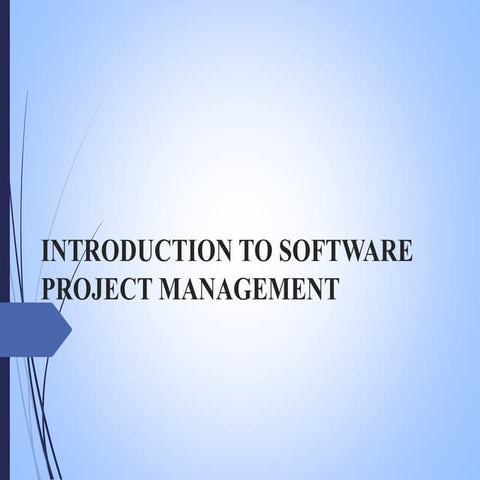 INTRODUCTION TO SOFTWARE PROJECT MANAGEMENT